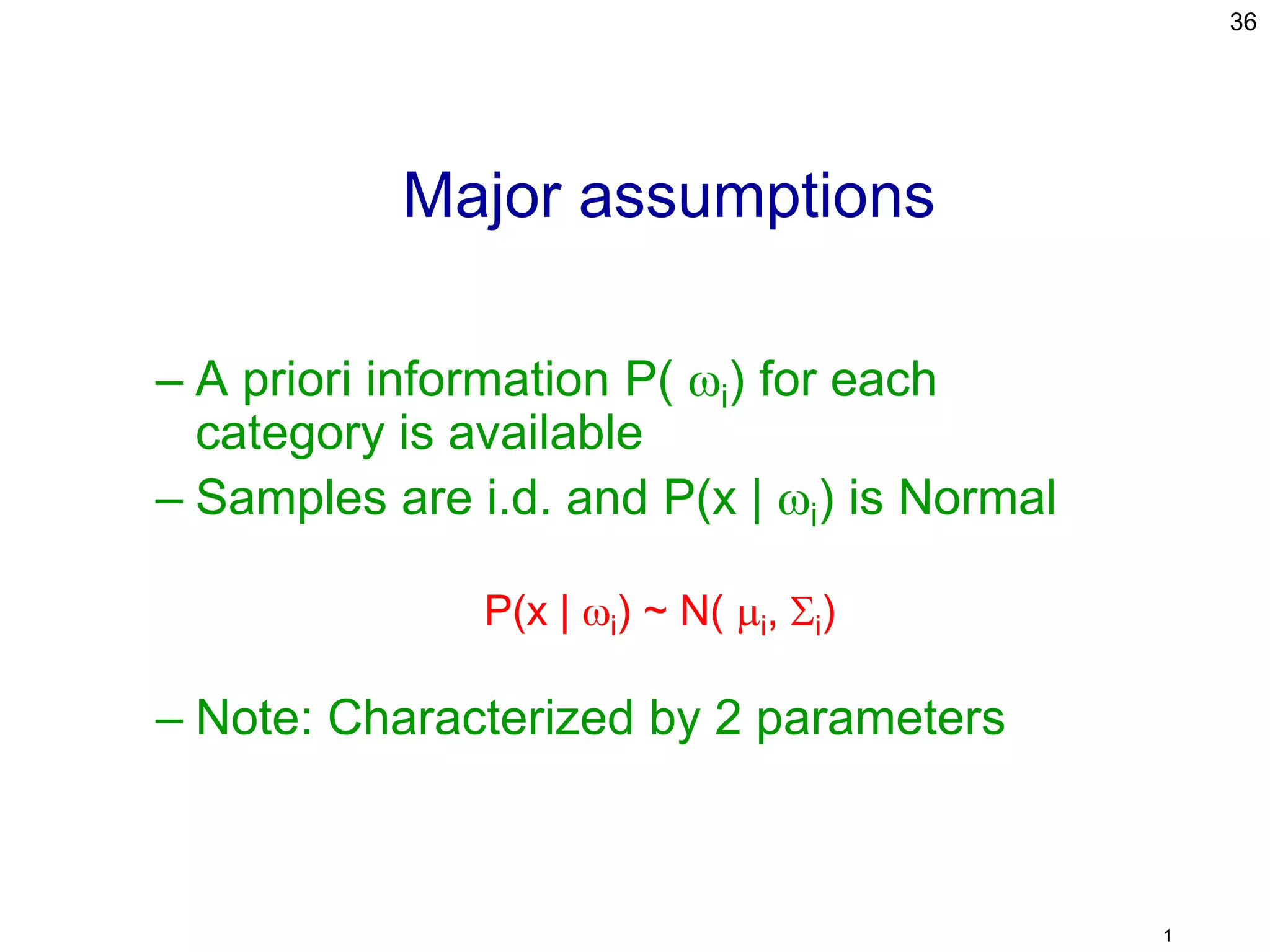 36

Major assumptions

– A priori information $P(\omega_i)$ for each category is available

– Samples are i.d. and $P(x \mid \omega_i)$ is Normal

$P(x \mid \omega_i) \sim N(\mu_i, \Sigma_i)$

– Note: Characterized by 2 parameters

1